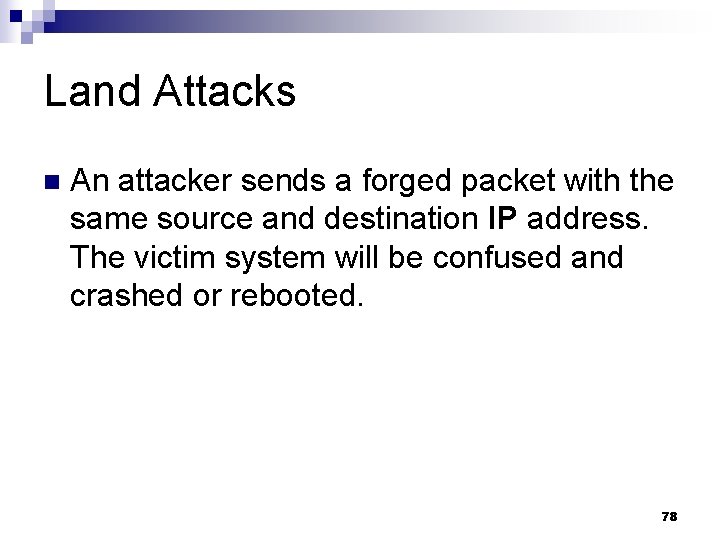 Land Attacks

An attacker sends a forged packet with the same source and destination IP address. The victim system will be confused and crashed or rebooted.

78